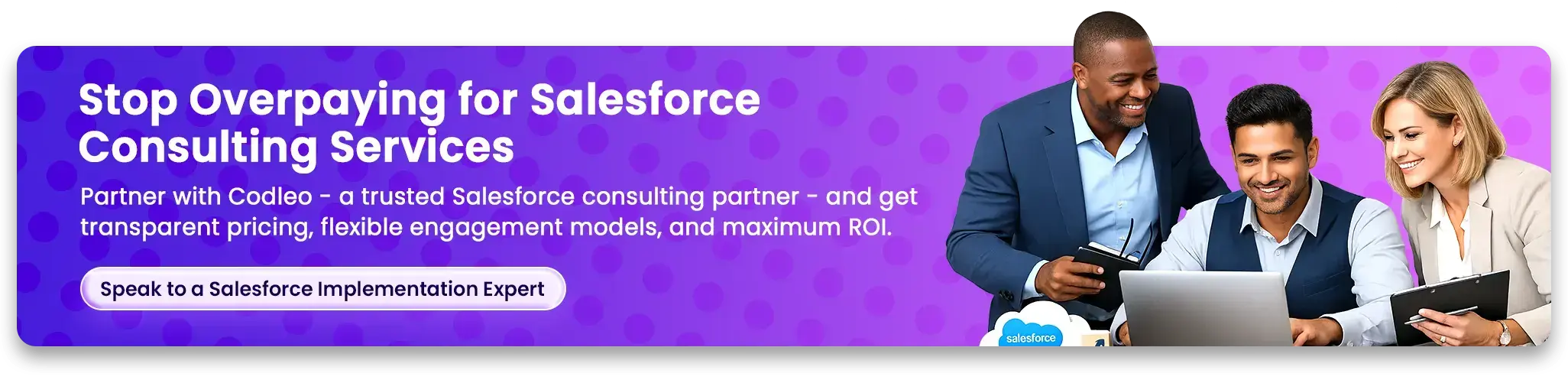 Stop Overpaying for Salesforce Consulting Services

Partner with Codleo - a trusted Salesforce consulting partner - and get transparent pricing, flexible engagement models, and maximum ROI.

Speak to a Salesforce Implementation Expert

salesforce